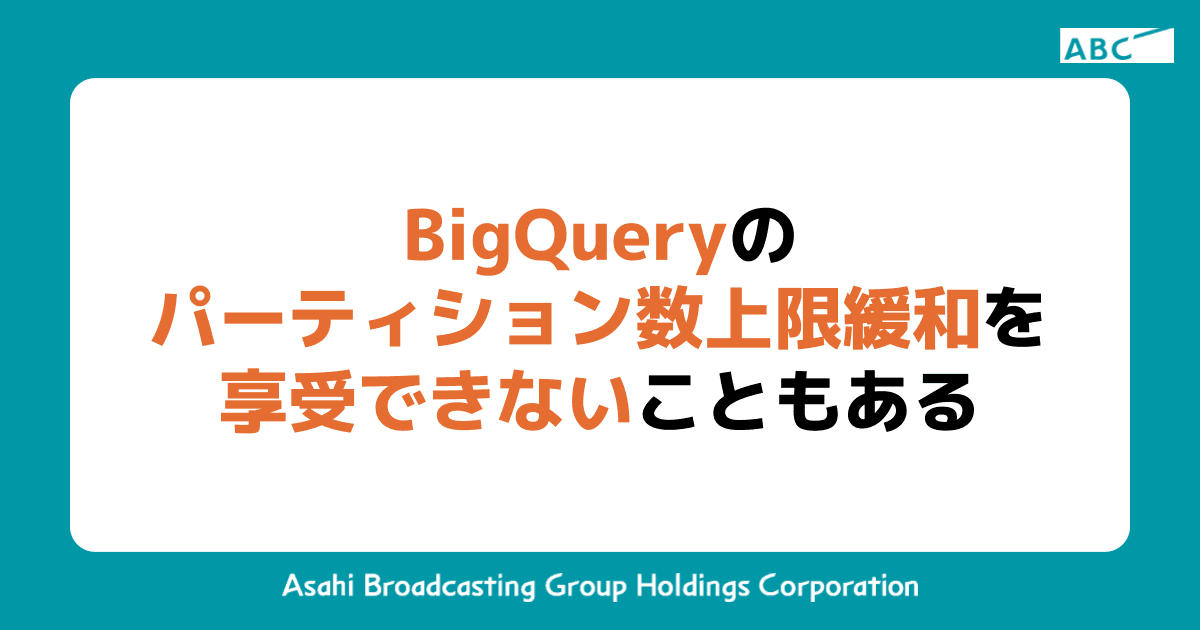 ABC

BigQueryの
パーティション数上限緩和を
享受できないこともある

Asahi Broadcasting Group Holdings Corporation